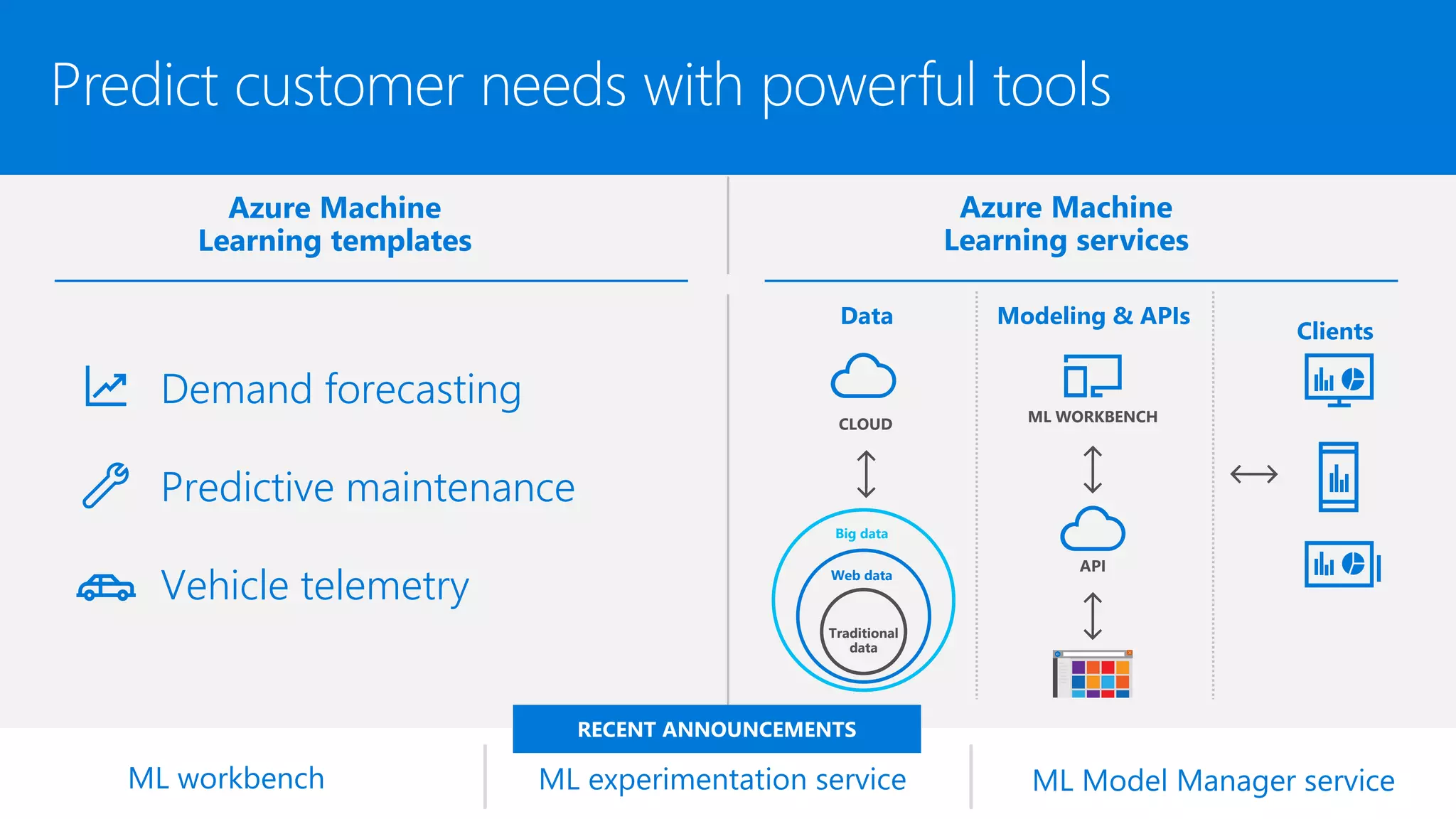 Predict customer needs with powerful tools

Azure Machine Learning templates

Demand forecasting

Predictive maintenance

Vehicle telemetry

Azure Machine Learning services

Data

CLOUD

Big data

Web data

Traditional data

Modeling & APIs

ML WORKBENCH

API

Clients

RECENT ANNOUNCEMENTS

ML workbench

ML experimentation service

ML Model Manager service